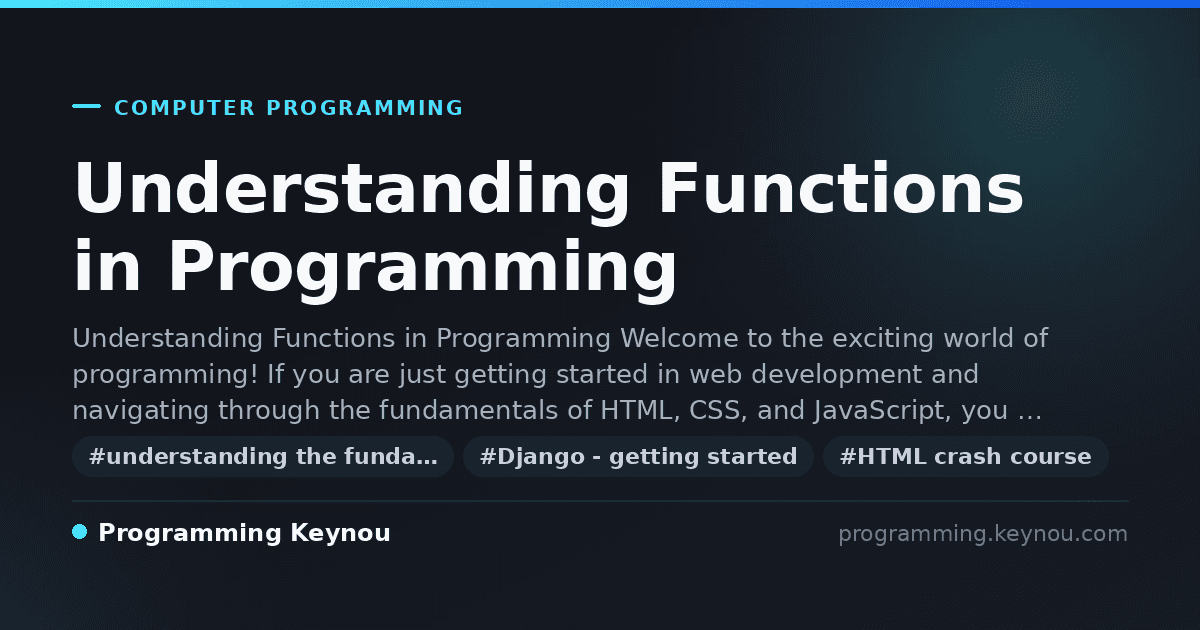 COMPUTER PROGRAMMING

Understanding Functions in Programming

Understanding Functions in Programming Welcome to the exciting world of programming! If you are just getting started in web development and navigating through the fundamentals of HTML, CSS, and JavaScript, you …

#understanding the funda… #Django - getting started #HTML crash course

Programming Keynou

programming.keynou.com